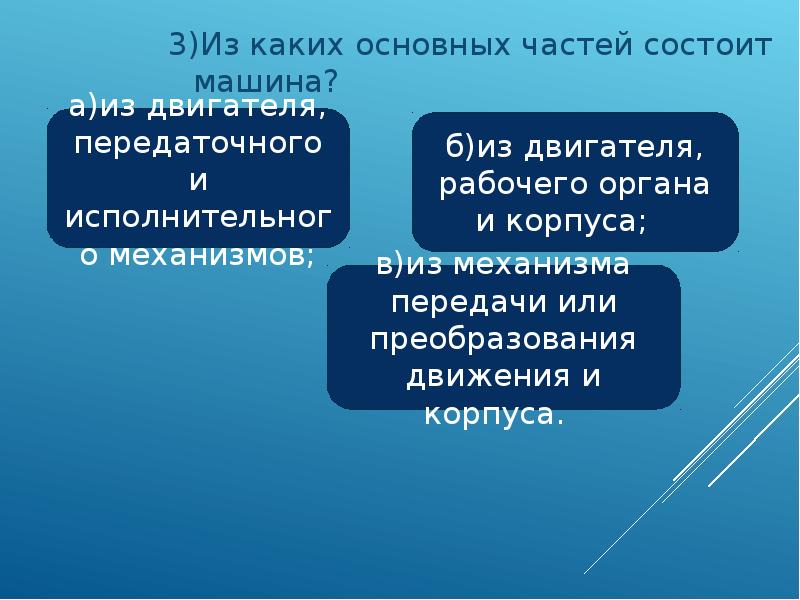 3)Из каких основных частей состоит машина?

а)из двигателя, передаточного и исполнительного механизмов;

б)из двигателя, рабочего органа и корпуса;

в)из механизма передачи или преобразования движения и корпуса.